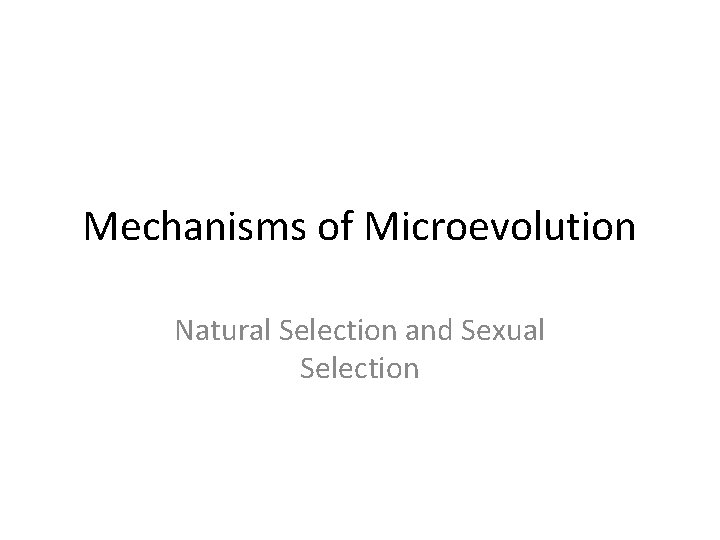 Mechanisms of Microevolution

Natural Selection and Sexual Selection